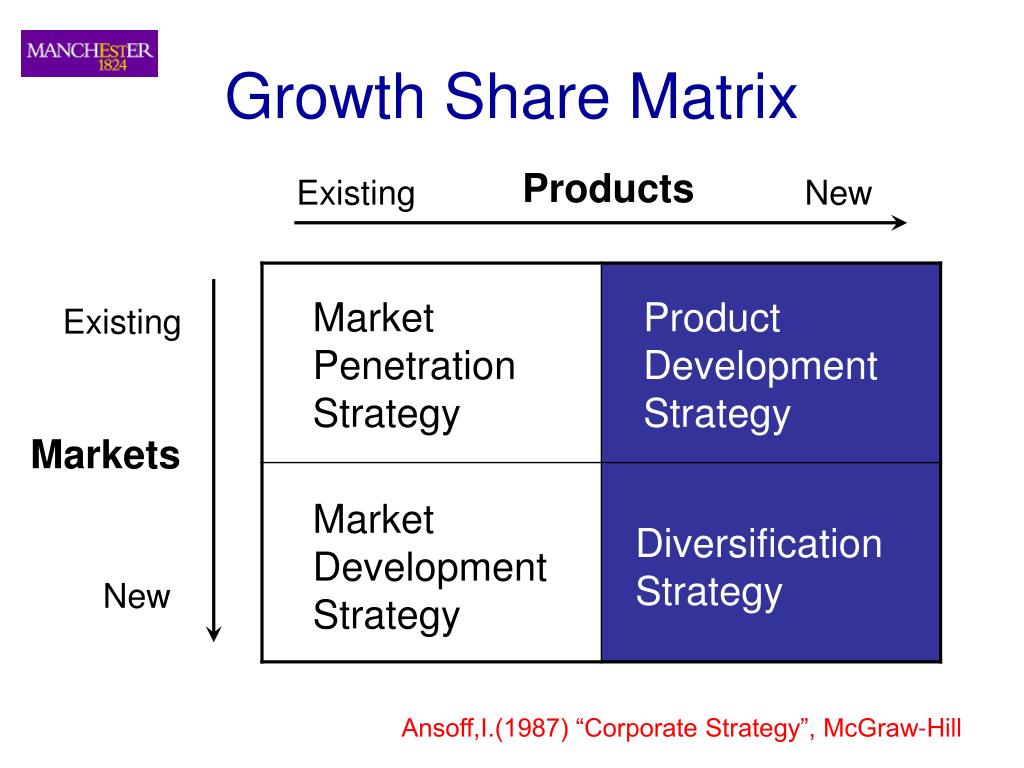 MANCHESTER
1824

Growth Share Matrix

Existing Products New

Existing

Markets

New

| Market Penetration Strategy | Product Development Strategy |
|---|---|
| Market Development Strategy | Diversification Strategy |

Ansoff,I.(1987) “Corporate Strategy”, McGraw-Hill